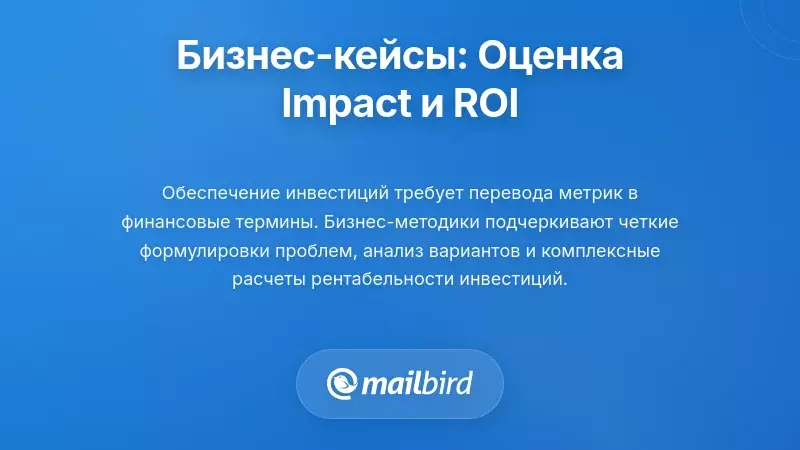 Бизнес-кейсы: Оценка Impact и ROI

Обеспечение инвестиций требует перевода метрик в финансовые термины. Бизнес-методики подчеркивают четкие формулировки проблем, анализ вариантов и комплексные расчеты рентабельности инвестиций.

mailbird